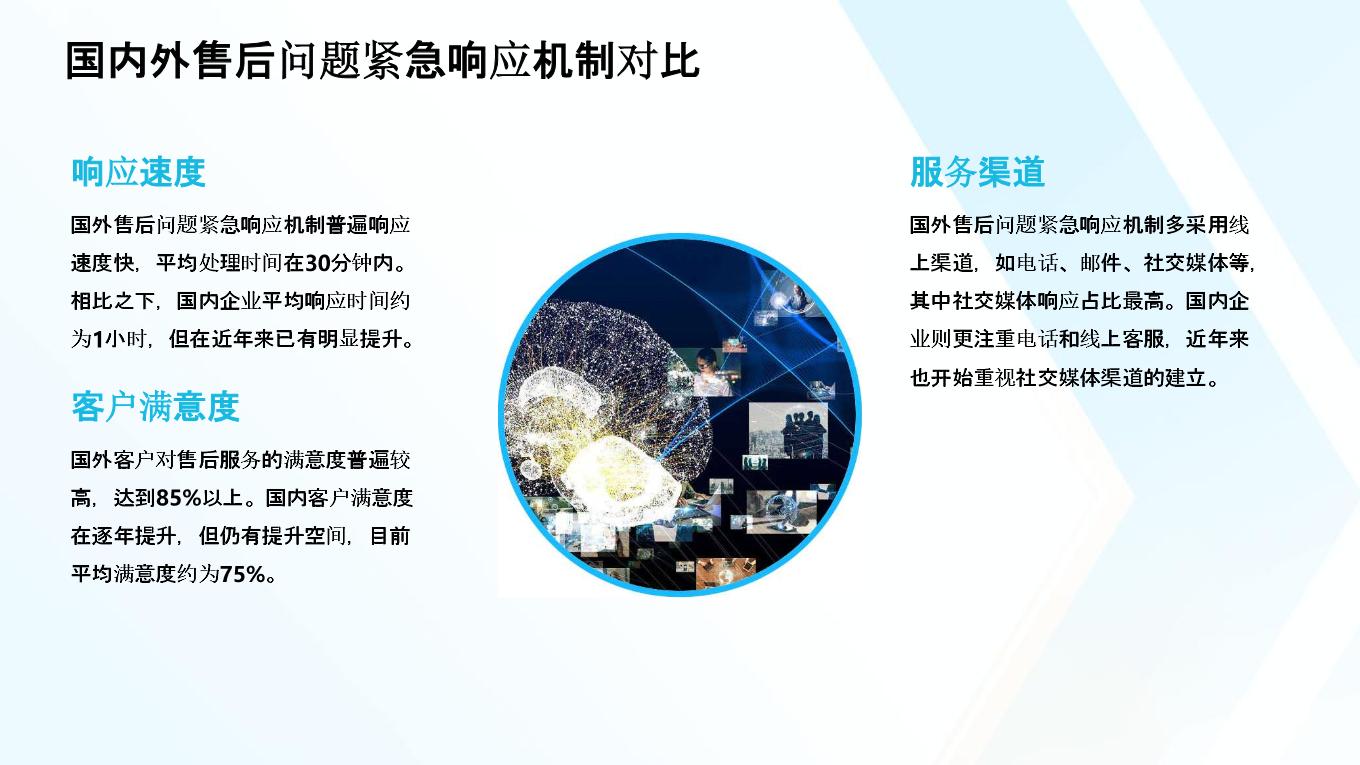 国内外售后问题紧急响应机制对比

响应速度

国外售后问题紧急响应机制普遍响应速度快，平均处理时间在30分钟内。相比之下，国内企业平均响应时间约为1小时，但在近年来已有明显提升。

客户满意度

国外客户对售后服务的满意度普遍较高，达到85%以上。国内客户满意度在逐年提升，但仍有提升空间，目前平均满意度约为75%。

服务渠道

国外售后问题紧急响应机制多采用线上渠道，如电话、邮件、社交媒体等，其中社交媒体响应占比最高。国内企业则更注重电话和线上客服，近年来也开始重视社交媒体渠道的建立。